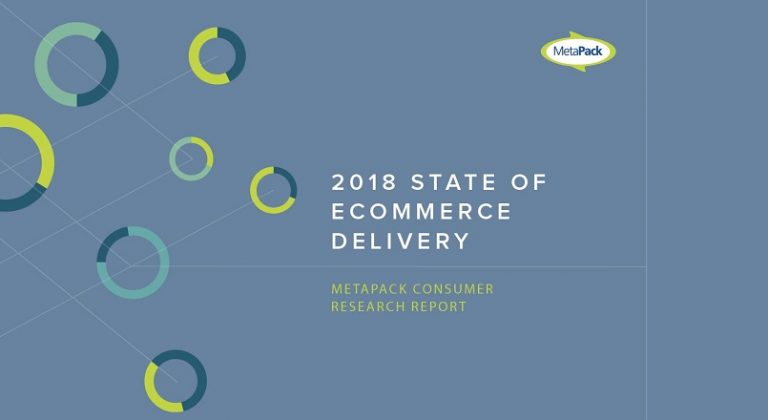 MetaPack

2018 STATE OF ECOMMERCE DELIVERY

METAPACK CONSUMER RESEARCH REPORT